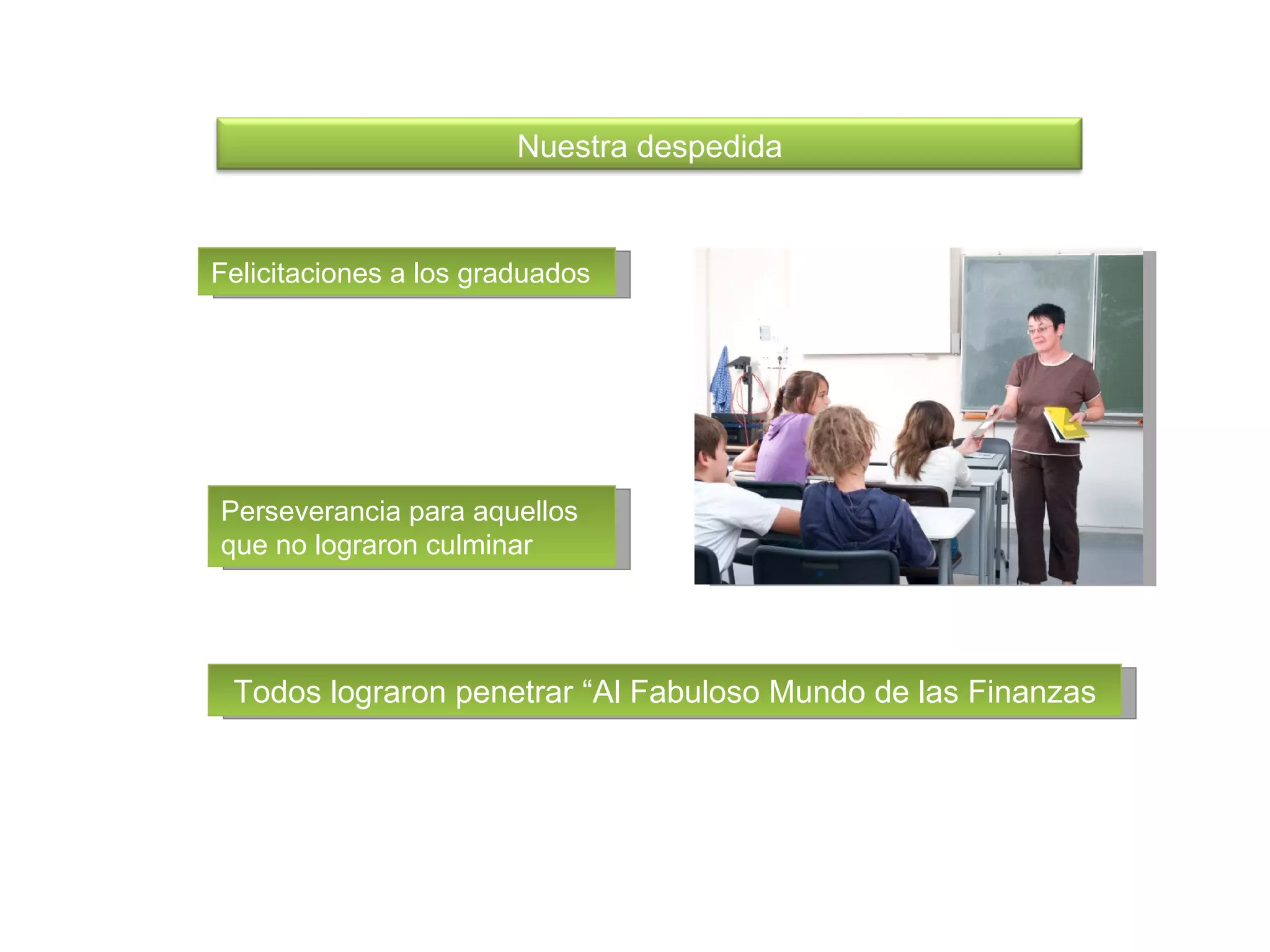 Nuestra despedida

Felicitaciones a los graduados

Perseverancia para aquellos que no lograron culminar

Todos lograron penetrar “Al Fabuloso Mundo de las Finanzas